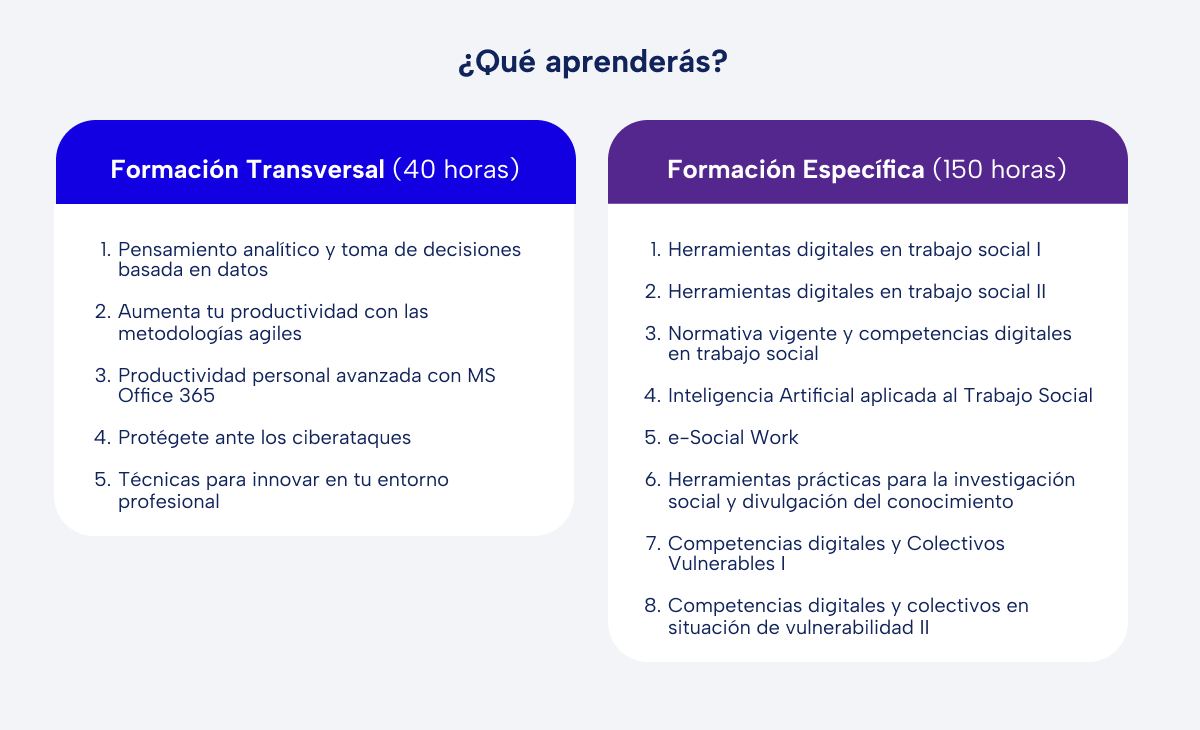 ¿Qué aprenderás?

Formación Transversal (40 horas)

1. Pensamiento analítico y toma de decisiones basada en datos
2. Aumenta tu productividad con las metodologías agiles
3. Productividad personal avanzada con MS Office 365
4. Protégete ante los ciberataques
5. Técnicas para innovar en tu entorno profesional

Formación Específica (150 horas)

1. Herramientas digitales en trabajo social I
2. Herramientas digitales en trabajo social II
3. Normativa vigente y competencias digitales en trabajo social
4. Inteligencia Artificial aplicada al Trabajo Social
5. e-Social Work
6. Herramientas prácticas para la investigación social y divulgación del conocimiento
7. Competencias digitales y Colectivos Vulnerables I
8. Competencias digitales y colectivos en situación de vulnerabilidad II